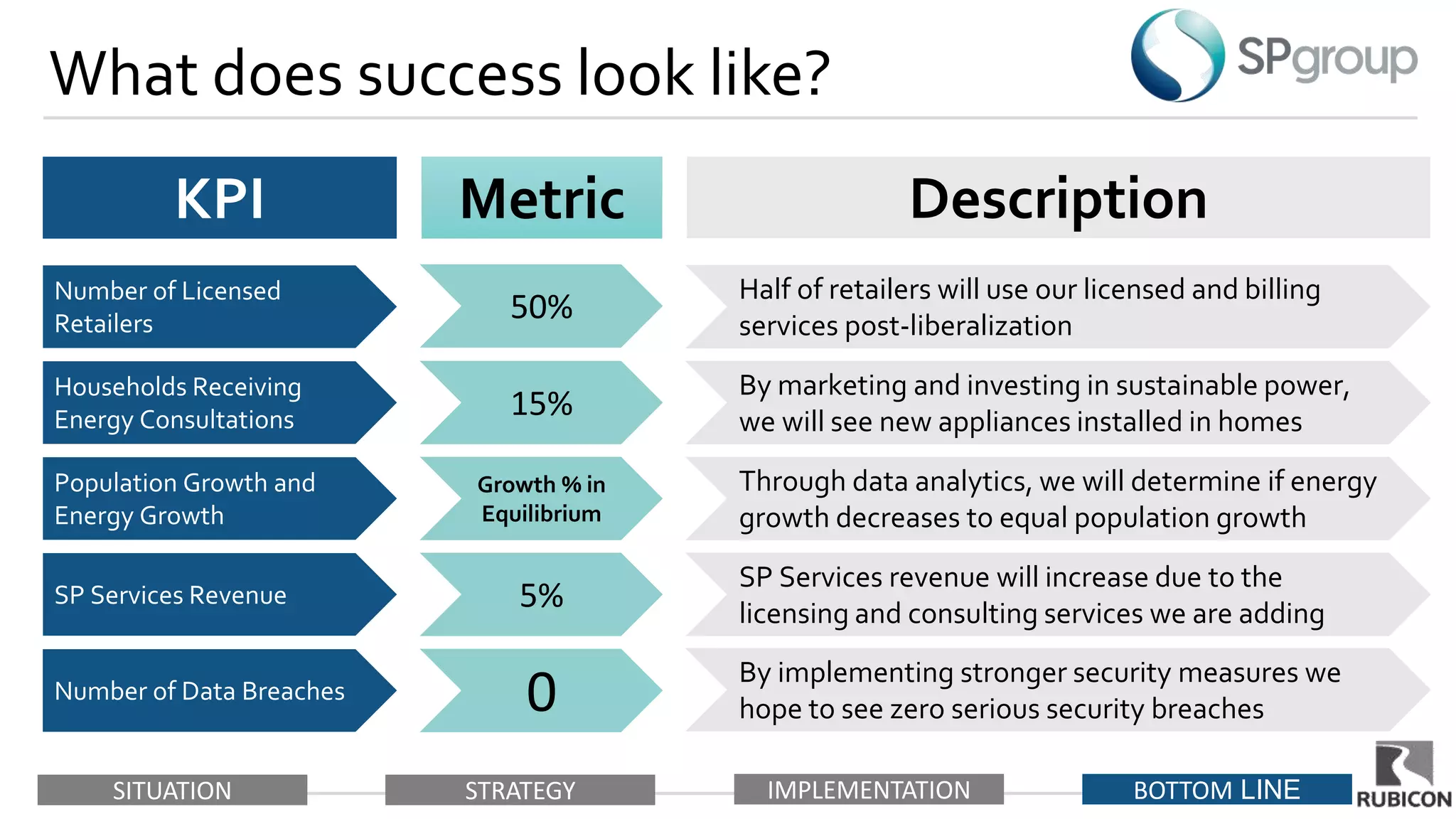 What does success look like?

SPgroup

| KPI | Metric | Description |
|---|---|---|
| Number of Licensed Retailers | 50% | Half of retailers will use our licensed and billing services post-liberalization |
| Households Receiving Energy Consultations | 15% | By marketing and investing in sustainable power, we will see new appliances installed in homes |
| Population Growth and Energy Growth | Growth % in Equilibrium | Through data analytics, we will determine if energy growth decreases to equal population growth |
| SP Services Revenue | 5% | SP Services revenue will increase due to the licensing and consulting services we are adding |
| Number of Data Breaches | 0 | By implementing stronger security measures we hope to see zero serious security breaches |

SITUATION STRATEGY IMPLEMENTATION BOTTOM LINE

RUBICON